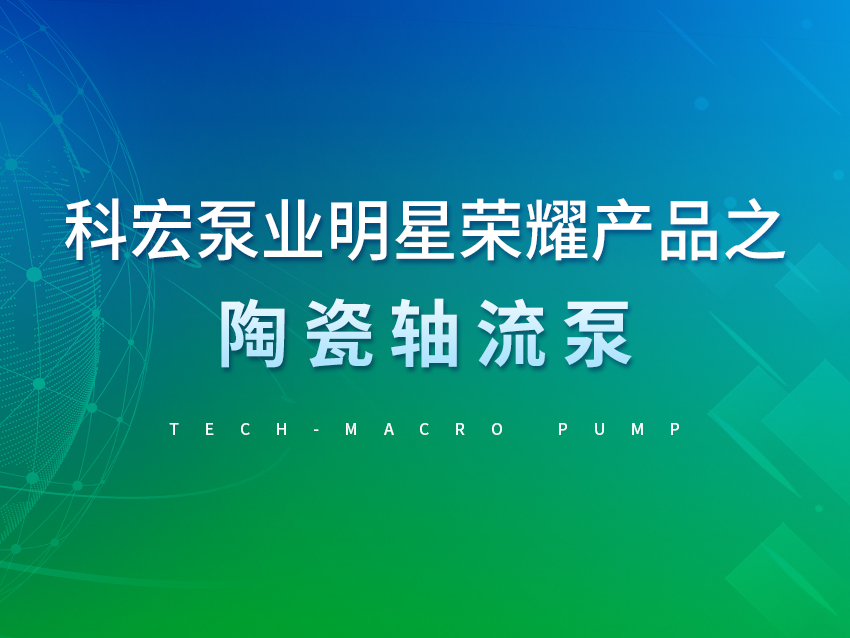 科宏泵业明星荣耀产品之

陶瓷轴流泵

TECH-MACRO PUMP